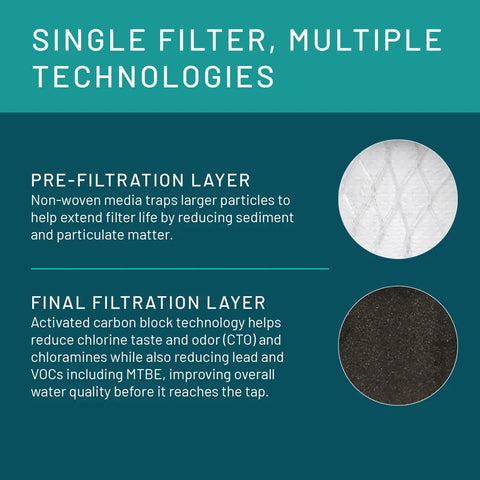 SINGLE FILTER, MULTIPLE TECHNOLOGIES

PRE-FILTRATION LAYER
Non-woven media traps larger particles to help extend filter life by reducing sediment and particulate matter.

FINAL FILTRATION LAYER
Activated carbon block technology helps reduce chlorine taste and odor (CTO) and chloramines while also reducing lead and VOCs including MTBE, improving overall water quality before it reaches the tap.